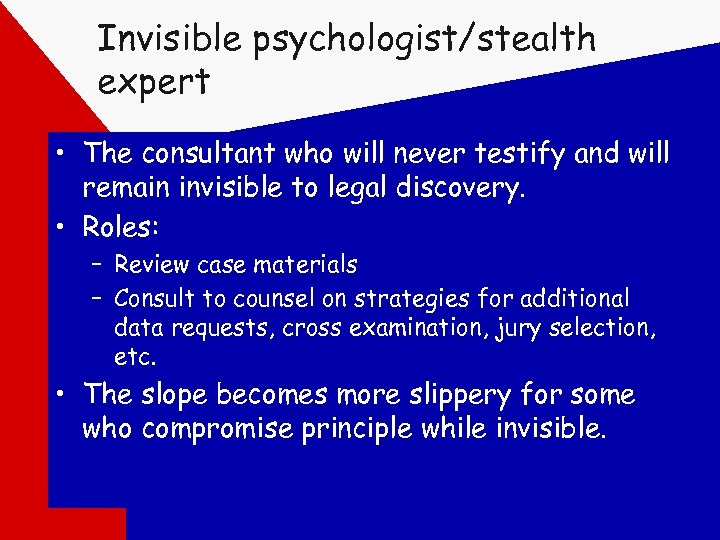 Invisible psychologist/stealth expert

• The consultant who will never testify and will remain invisible to legal discovery.
• Roles:
– Review case materials
– Consult to counsel on strategies for additional data requests, cross examination, jury selection, etc.
• The slope becomes more slippery for some who compromise principle while invisible.